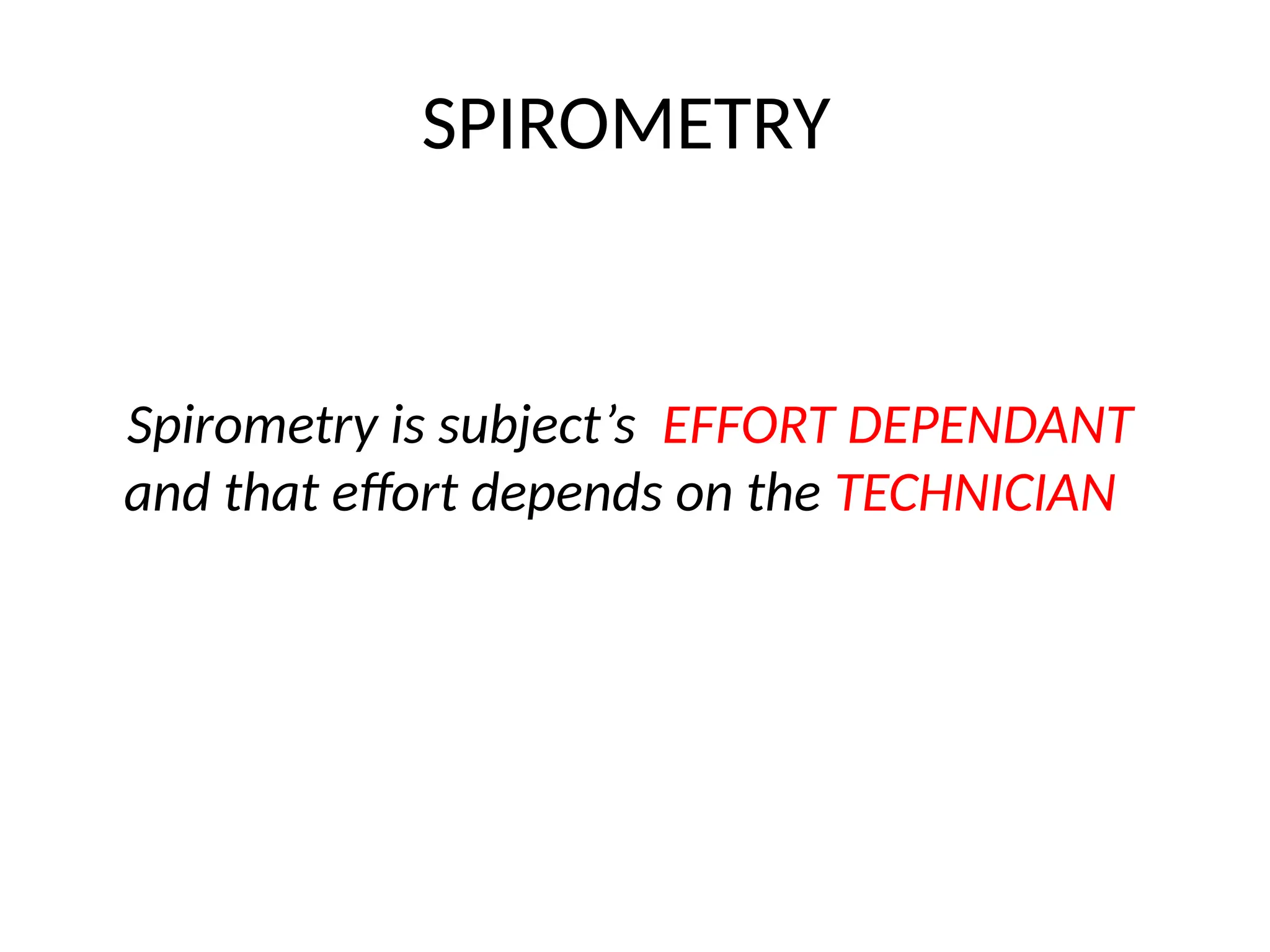 SPIROMETRY

Spirometry is subject’s EFFORT DEPENDANT and that effort depends on the TECHNICIAN